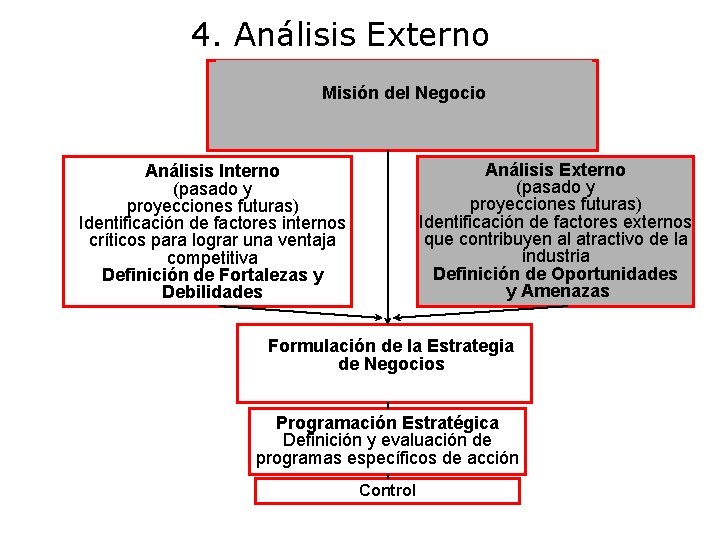 4. Análisis Externo

Misión del Negocio

Análisis Interno
(pasado y proyecciones futuras)
Identificación de factores internos críticos para lograr una ventaja competitiva
Definición de Fortalezas y Debilidades

Análisis Externo
(pasado y proyecciones futuras)
Identificación de factores externos que contribuyen al atractivo de la industria
Definición de Oportunidades y Amenazas

Formulación de la Estrategia de Negocios

Programación Estratégica
Definición y evaluación de programas específicos de acción

Control